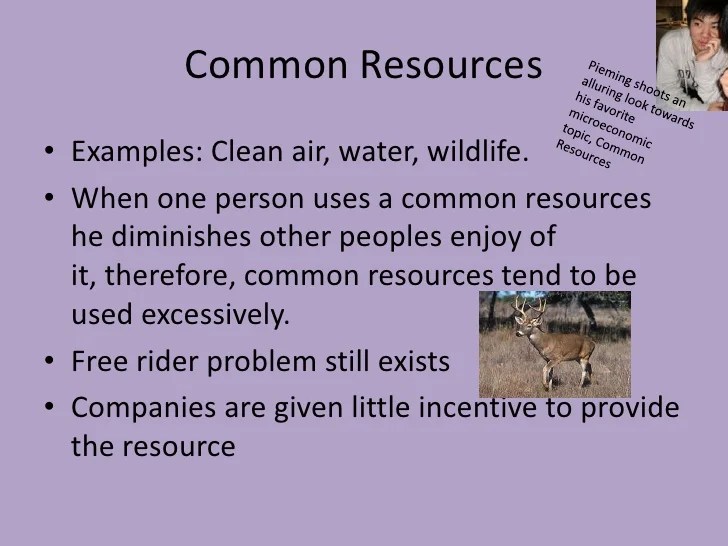 Common Resources

Pieming shoots an alluring look towards his favorite microeconomic topic, Common Resources

• Examples: Clean air, water, wildlife.
• When one person uses a common resources he diminishes other peoples enjoy of it, therefore, common resources tend to be used excessively.
• Free rider problem still exists
• Companies are given little incentive to provide the resource